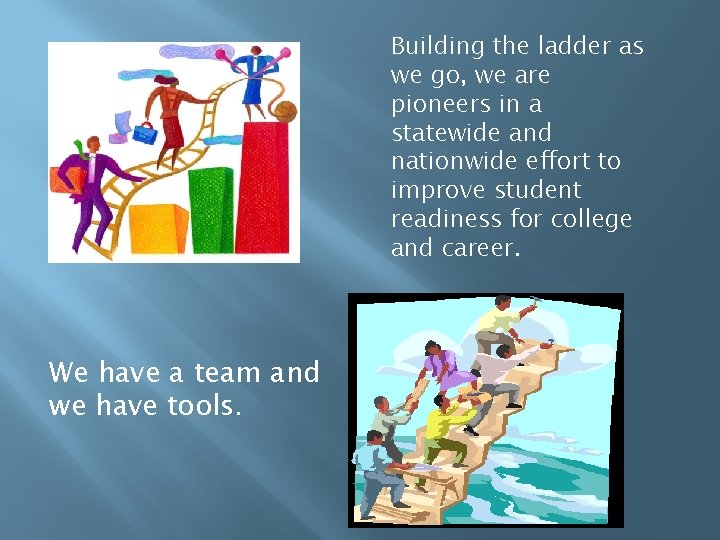 Building the ladder as we go, we are pioneers in a statewide and nationwide effort to improve student readiness for college and career.

We have a team and we have tools.